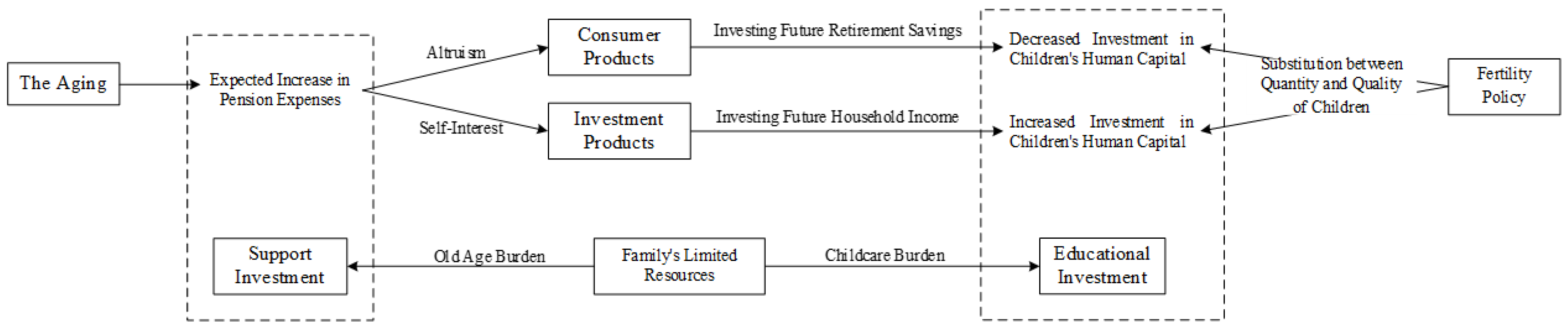 The Aging

Expected Increase in Pension Expenses

Altruism

Self-Interest

Consumer Products

Investment Products

Investing Future Retirement Savings

Investing Future Household Income

Decreased Investment in Children's Human Capital

Increased Investment in Children's Human Capital

Substitution between Quantity and Quality of Children

Fertility Policy

Support Investment

Old Age Burden

Family's Limited Resources

Childcare Burden

Educational Investment